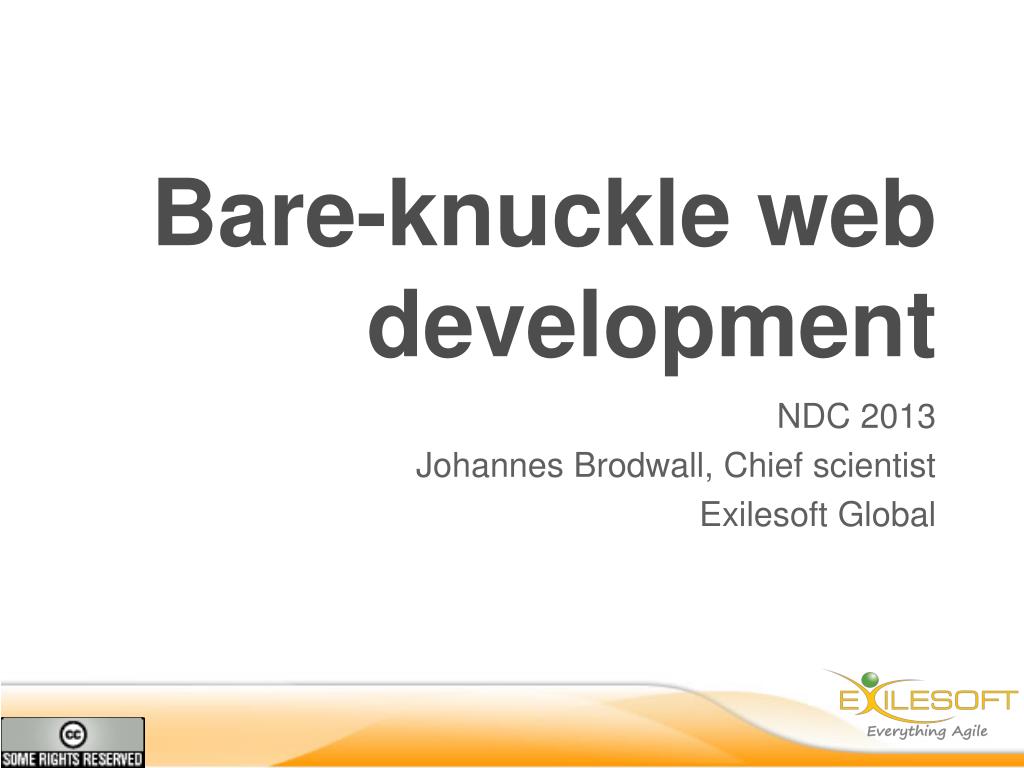 Bare-knuckle web development

NDC 2013
Johannes Brodwall, Chief scientist
Exilesoft Global

cc
SOME RIGHTS RESERVED

EXILESOFT
Everything Agile